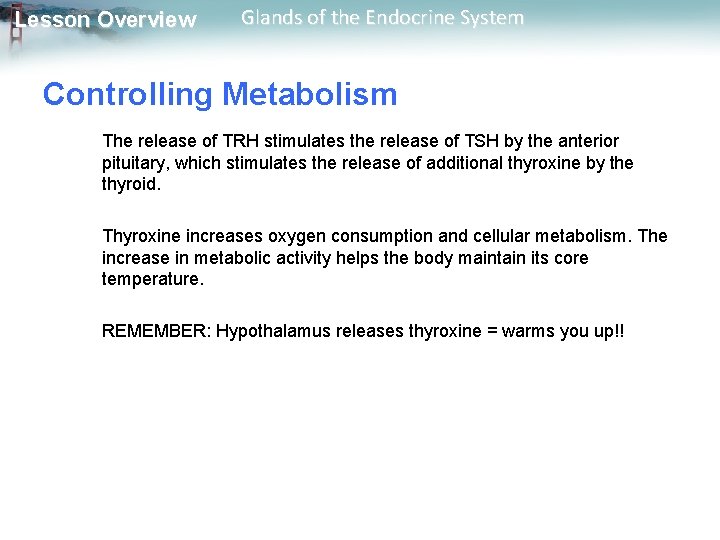 Lesson Overview Glands of the Endocrine System

Controlling Metabolism

The release of TRH stimulates the release of TSH by the anterior pituitary, which stimulates the release of additional thyroxine by the thyroid.

Thyroxine increases oxygen consumption and cellular metabolism. The increase in metabolic activity helps the body maintain its core temperature.

REMEMBER: Hypothalamus releases thyroxine = warms you up!!